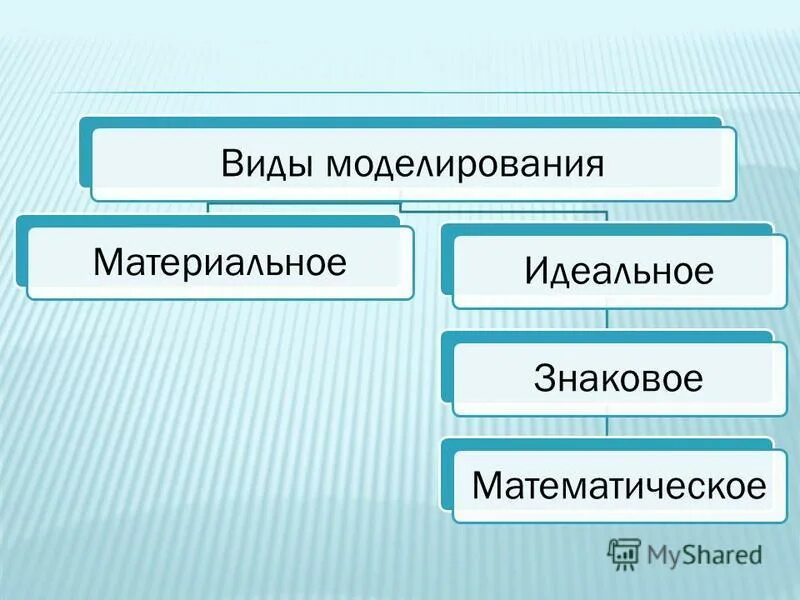 Виды моделирования

Материальное

Идеальное

Знаковое

Математическое

MyShared